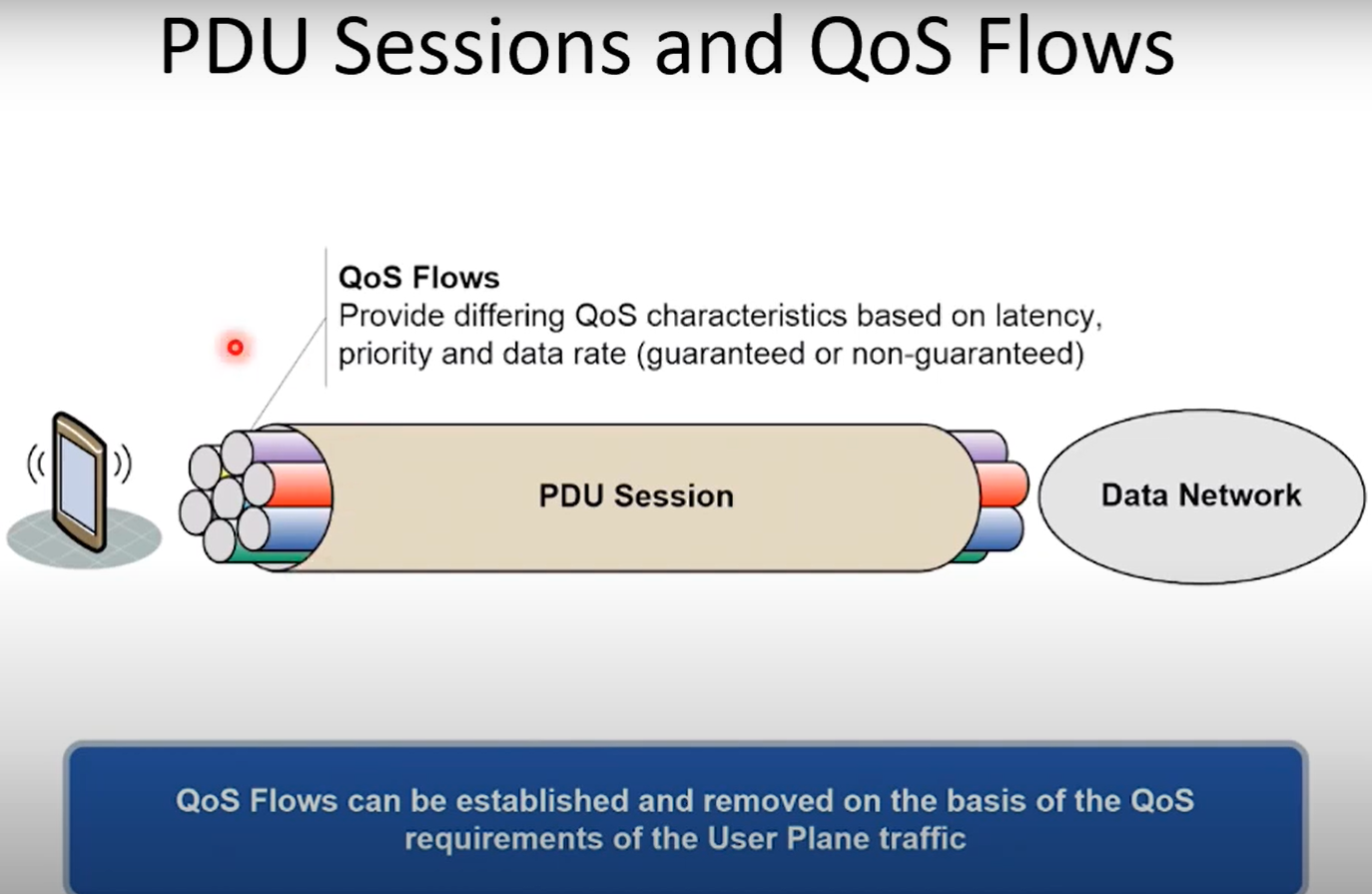 PDU Sessions and QoS Flows

QoS Flows
Provide differing QoS characteristics based on latency, priority and data rate (guaranteed or non-guaranteed)

PDU Session

Data Network

QoS Flows can be established and removed on the basis of the QoS requirements of the User Plane traffic